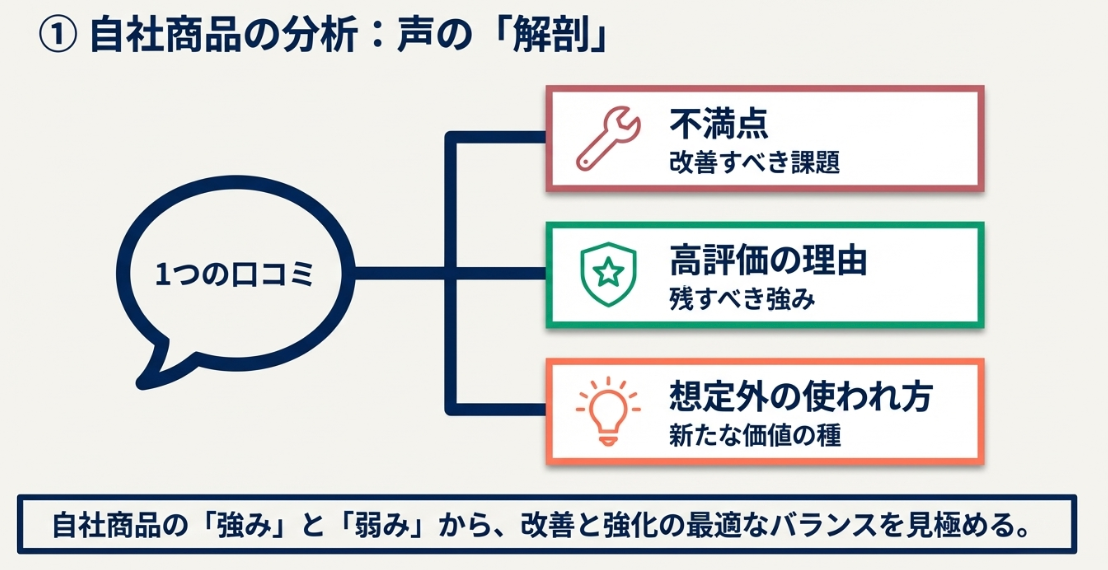 ① 自社商品の分析：声の「解剖」

1つの口コミ

不満点
改善すべき課題

高評価の理由
残すべき強み

想定外の使われ方
新たな価値の種

自社商品の「強み」と「弱み」から、改善と強化の最適なバランスを見極める。